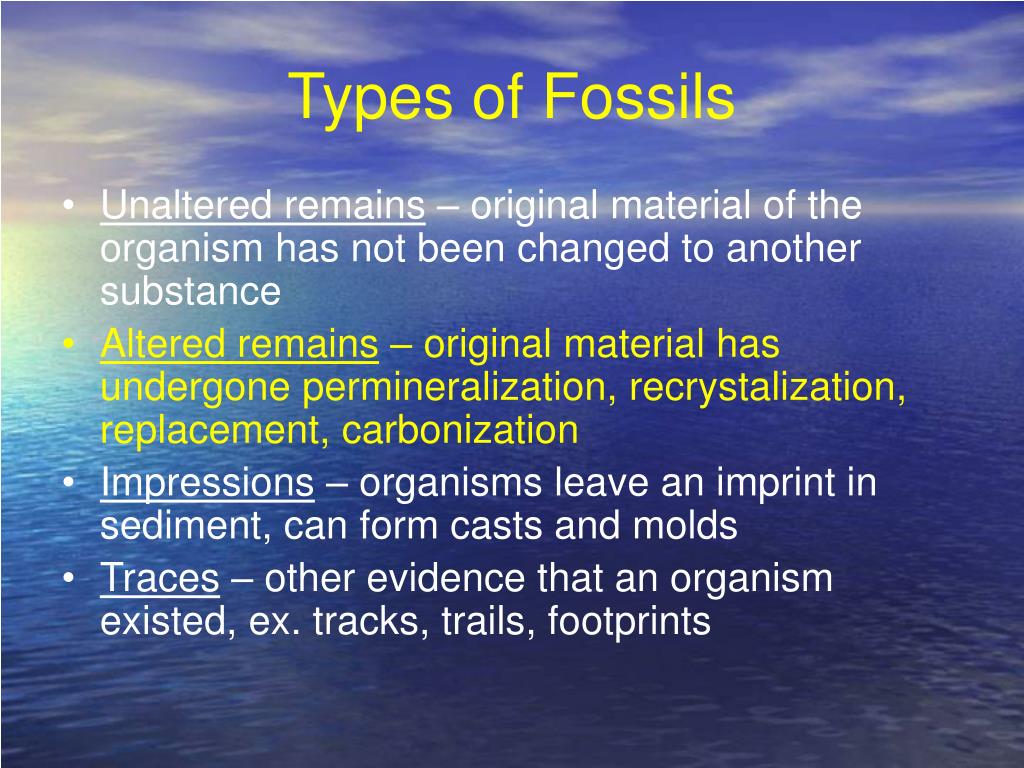 Types of Fossils

• Unaltered remains – original material of the organism has not been changed to another substance
• Altered remains – original material has undergone permineralization, recrystalization, replacement, carbonization
• Impressions – organisms leave an imprint in sediment, can form casts and molds
• Traces – other evidence that an organism existed, ex. tracks, trails, footprints